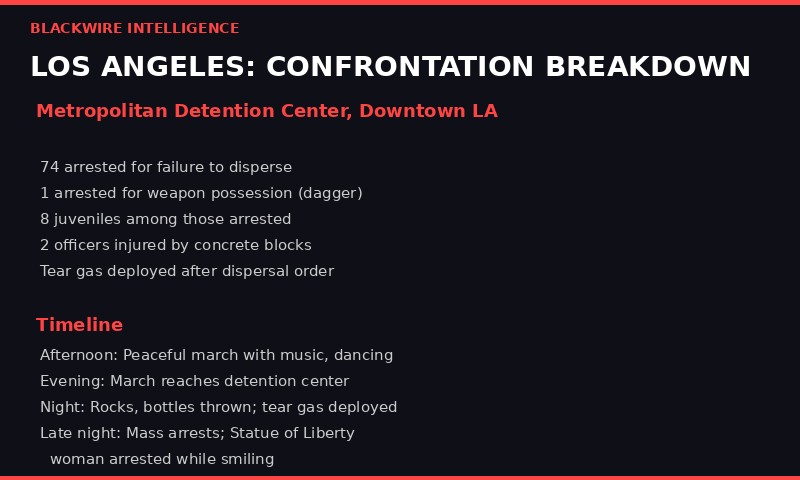 BLACKWIRE INTELLIGENCE

LOS ANGELES: CONFRONTATION BREAKDOWN

Metropolitan Detention Center, Downtown LA

74 arrested for failure to disperse
1 arrested for weapon possession (dagger)
8 juveniles among those arrested
2 officers injured by concrete blocks
Tear gas deployed after dispersal order

Timeline

Afternoon: Peaceful march with music, dancing
Evening: March reaches detention center
Night: Rocks, bottles thrown; tear gas deployed
Late night: Mass arrests; Statue of Liberty woman arrested while smiling